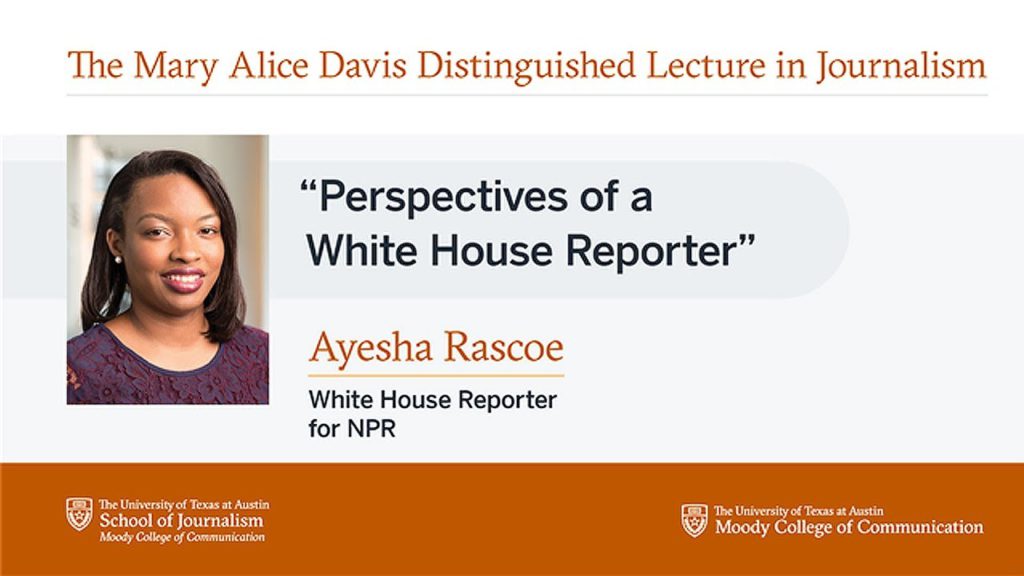 The Mary Alice Davis Distinguished Lecture in Journalism

"Perspectives of a White House Reporter"

Ayesha Rascoe

White House Reporter for NPR

The University of Texas at Austin
School of Journalism
Moody College of Communication

The University of Texas at Austin
Moody College of Communication